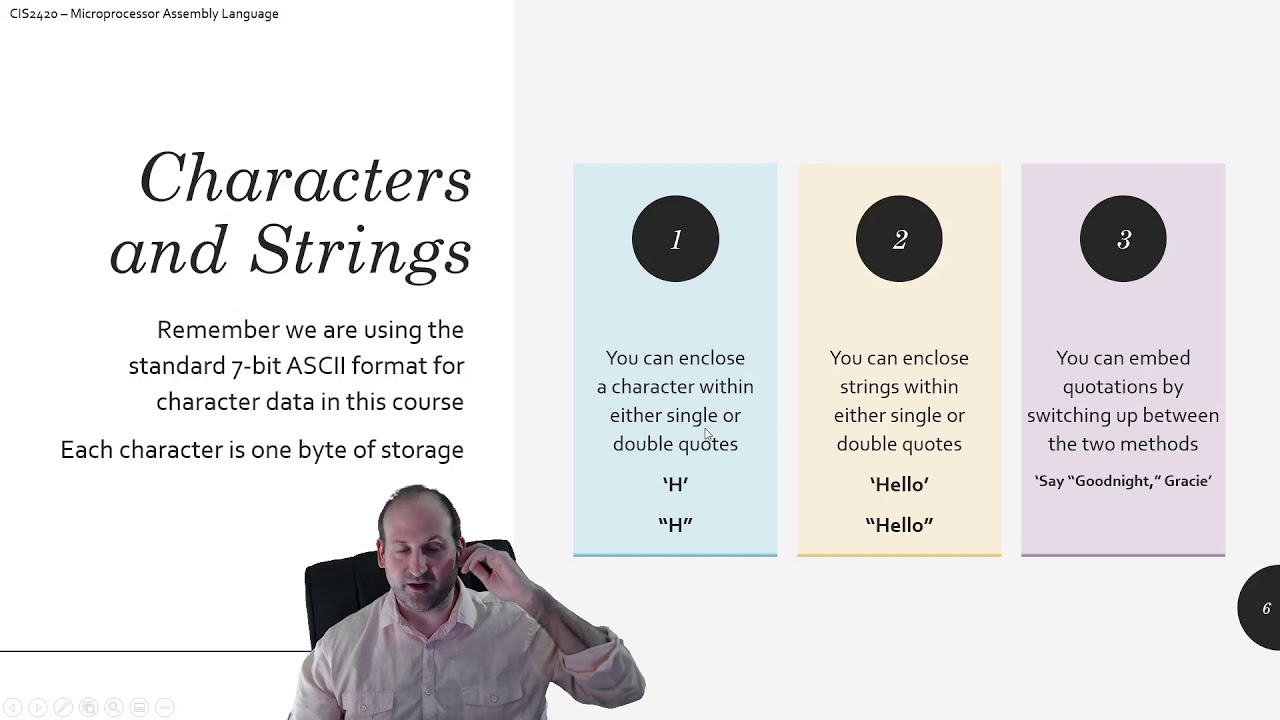 CIS2420 – Microprocessor Assembly Language

Characters and Strings

Remember we are using the standard 7-bit ASCII format for character data in this course

Each character is one byte of storage

1

You can enclose a character within either single or double quotes

'H'

"H"

2

You can enclose strings within either single or double quotes

'Hello'

"Hello"

3

You can embed quotations by switching up between the two methods

'Say "Goodnight," Gracie'

6